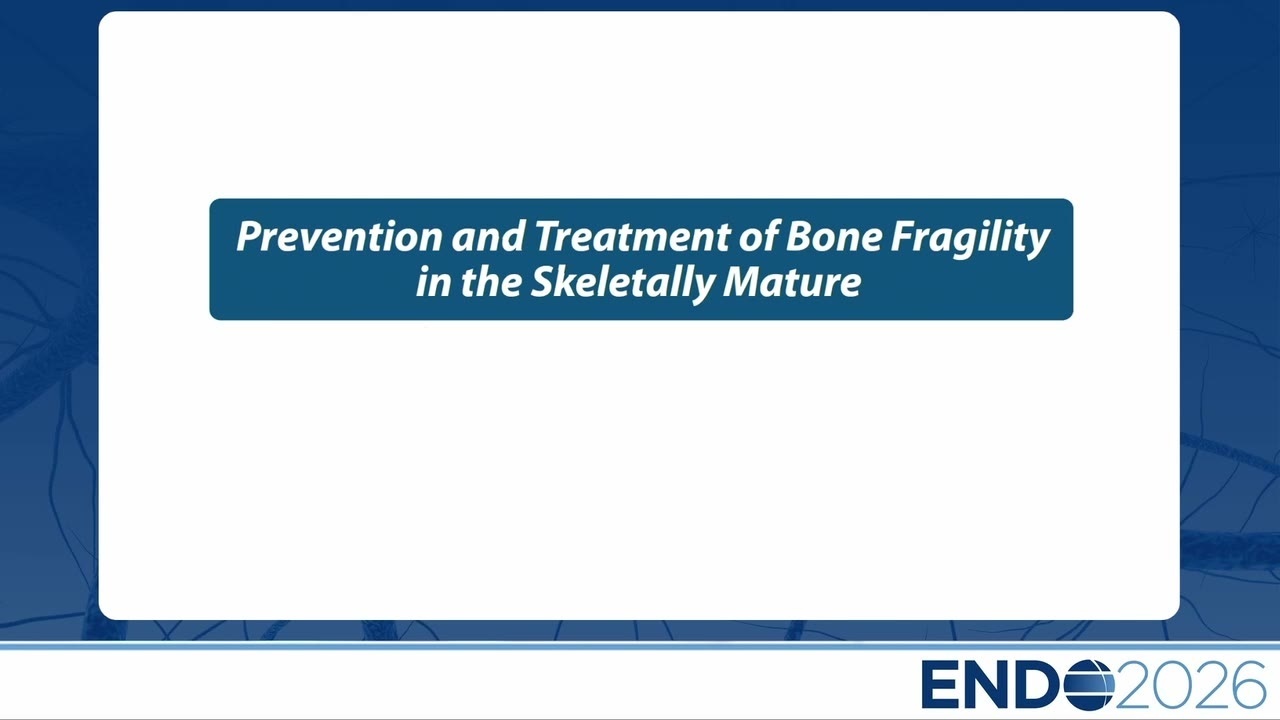 Prevention and Treatment of Bone Fragility in the Skeletally Mature

ENDO2026